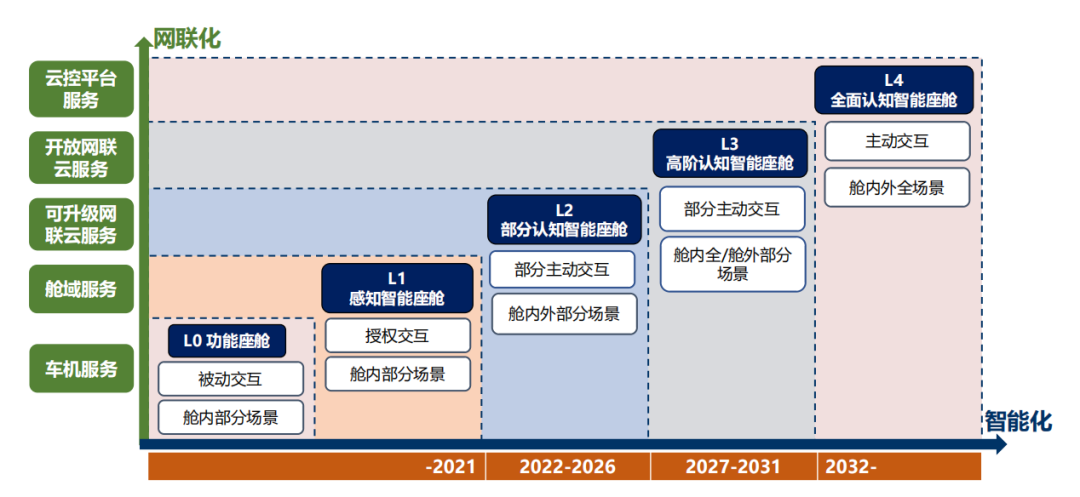 网联化

云控平台服务

开放网联云服务

可升级网联云服务

舱域服务

车机服务

L0 功能座舱

被动交互

舱内部分场景

L1
感知智能座舱

授权交互

舱内部分场景

L2
部分认知智能座舱

部分主动交互

舱内外部分场景

L3
高阶认知智能座舱

部分主动交互

舱内全/舱外部分场景

L4
全面认知智能座舱

主动交互

舱内外全场景

智能化

-2021

2022-2026

2027-2031

2032-